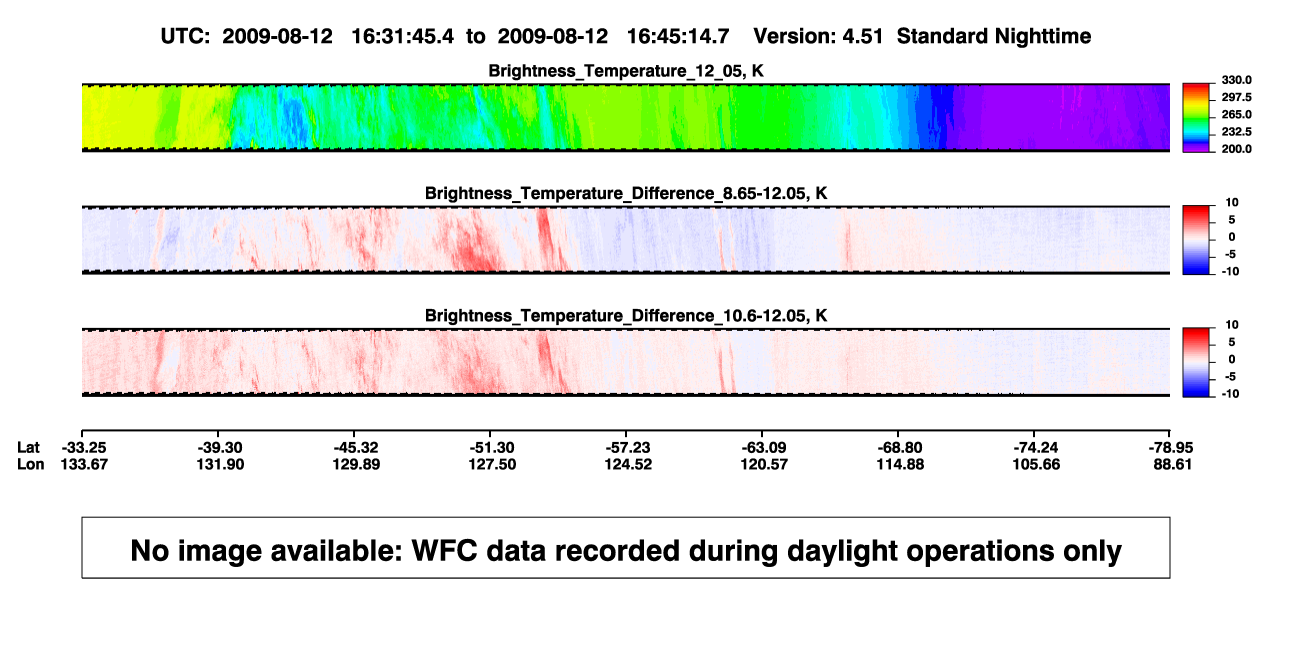 UTC: 2009-08-12 16:31:45.4 to 2009-08-12 16:45:14.7 Version: 4.51 Standard Nighttime

Brightness_Temperature_12_05, K

330.0
297.5
265.0
232.5
200.0

Brightness_Temperature_Difference_8.65-12.05, K

10
5
0
-5
-10

Brightness_Temperature_Difference_10.6-12.05, K

10
5
0
-5
-10

| Lat | -33.25 | -39.30 | -45.32 | -51.30 | -57.23 | -63.09 | -68.80 | -74.24 | -78.95 |
|---|---|---|---|---|---|---|---|---|---|
| Lon | 133.67 | 131.90 | 129.89 | 127.50 | 124.52 | 120.57 | 114.88 | 105.66 | 88.61 |

No image available: WFC data recorded during daylight operations only